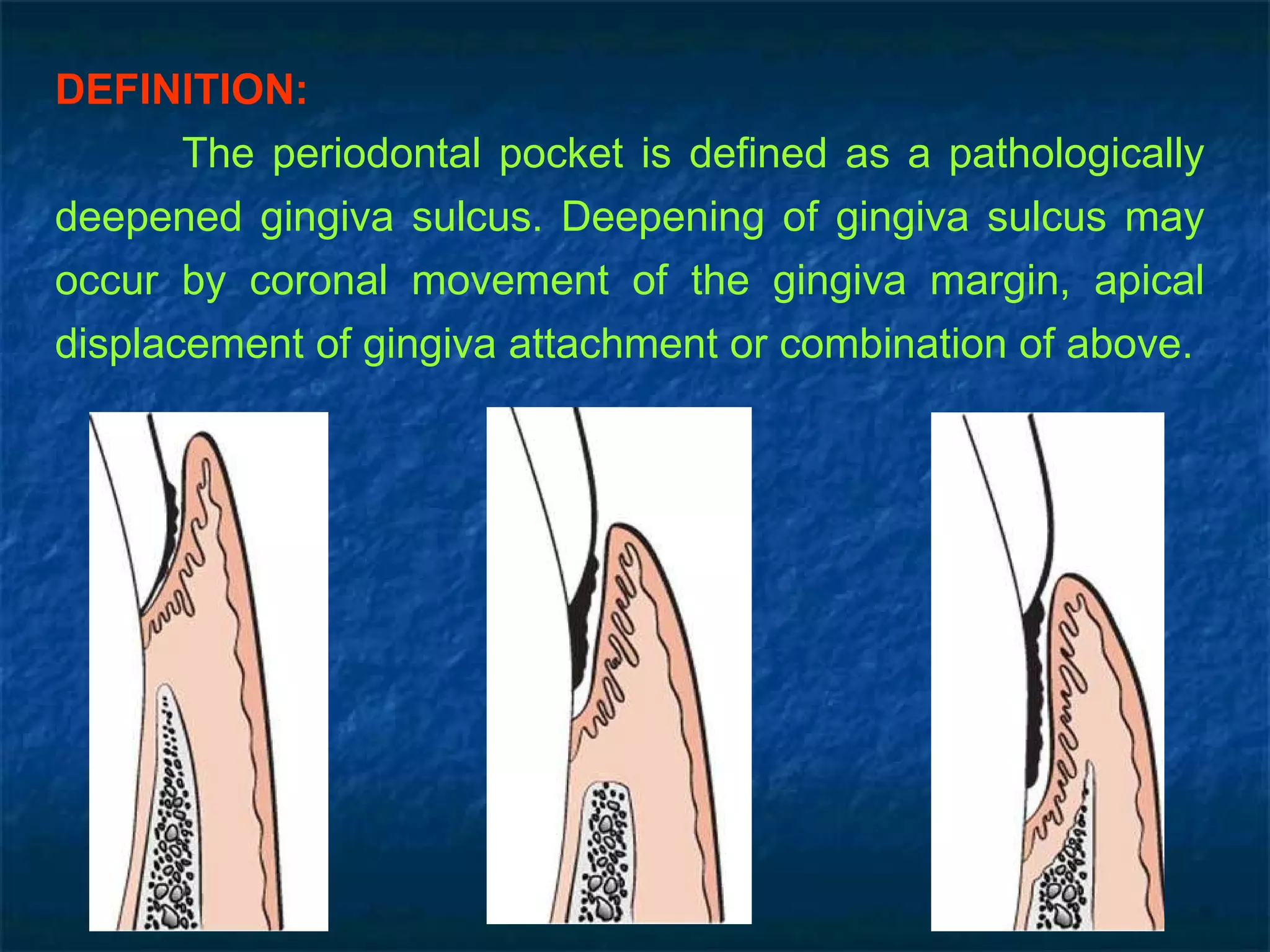 DEFINITION:

The periodontal pocket is defined as a pathologically deepened gingiva sulcus. Deepening of gingiva sulcus may occur by coronal movement of the gingiva margin, apical displacement of gingiva attachment or combination of above.